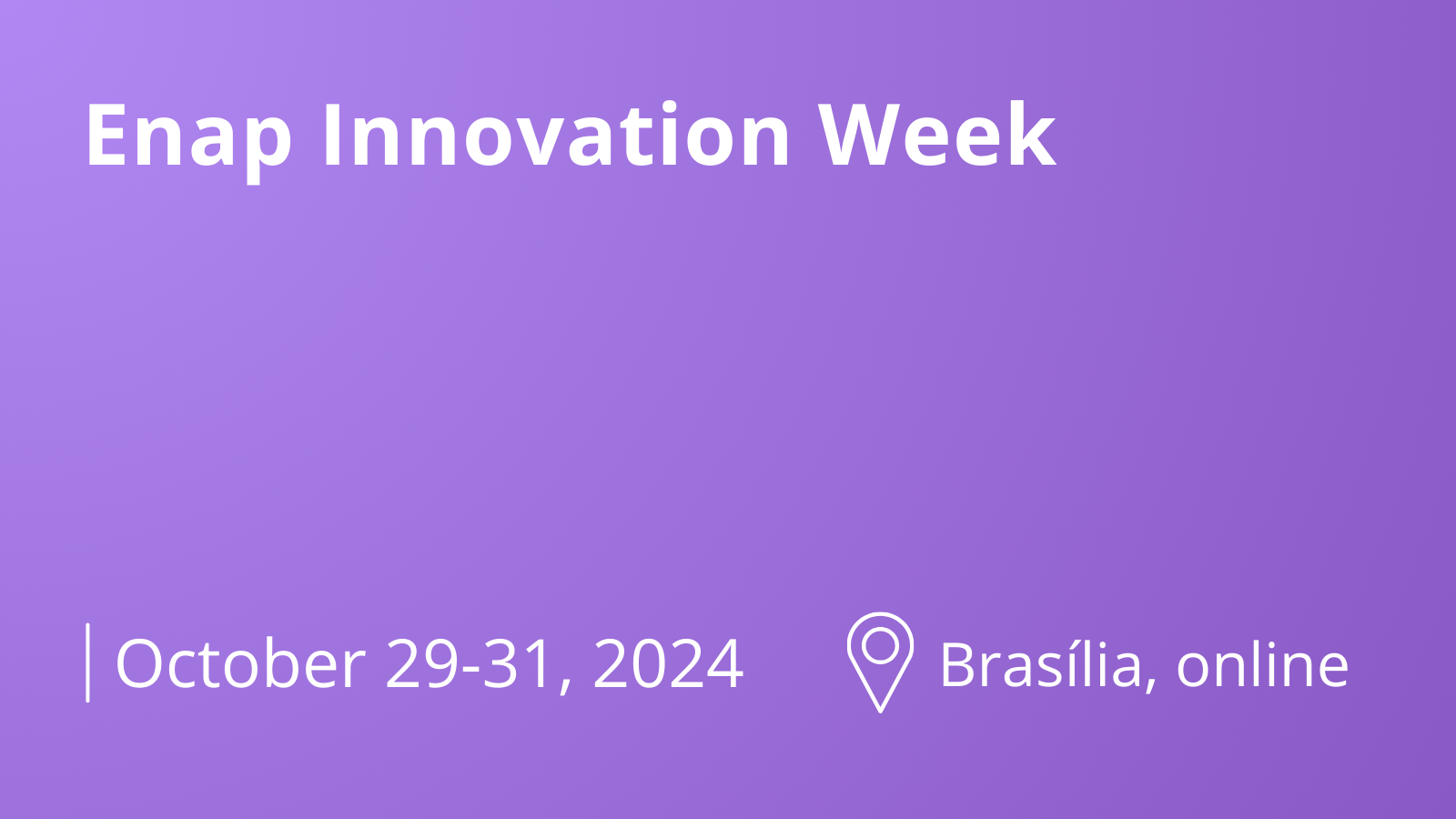 Enap Innovation Week

October 29-31, 2024

Brasília, online